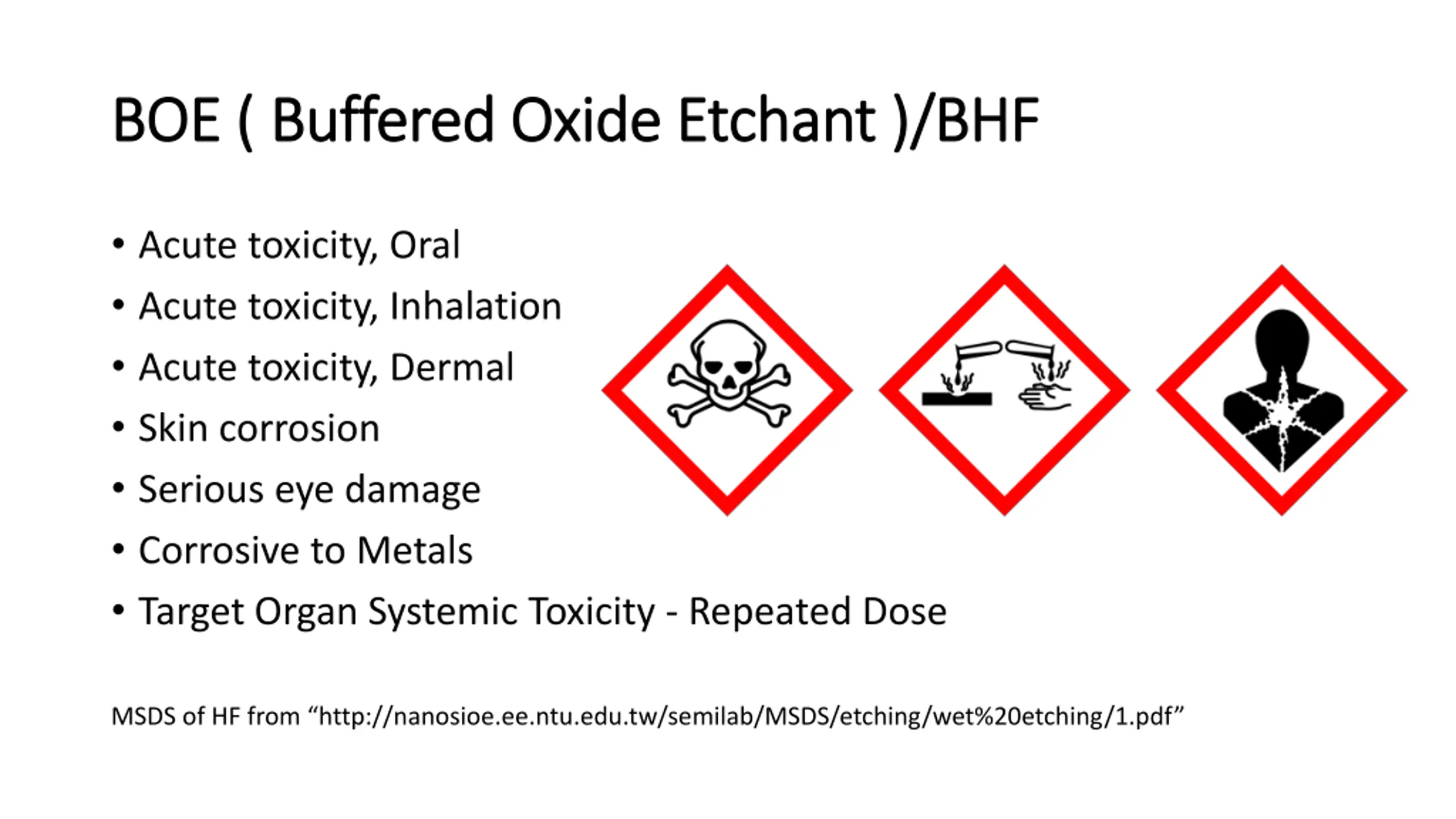 BOE ( Buffered Oxide Etchant )/BHF

• Acute toxicity, Oral
• Acute toxicity, Inhalation
• Acute toxicity, Dermal
• Skin corrosion
• Serious eye damage
• Corrosive to Metals
• Target Organ Systemic Toxicity - Repeated Dose

MSDS of HF from “http://nanosioe.ee.ntu.edu.tw/semilab/MSDS/etching/wet%20etching/1.pdf”